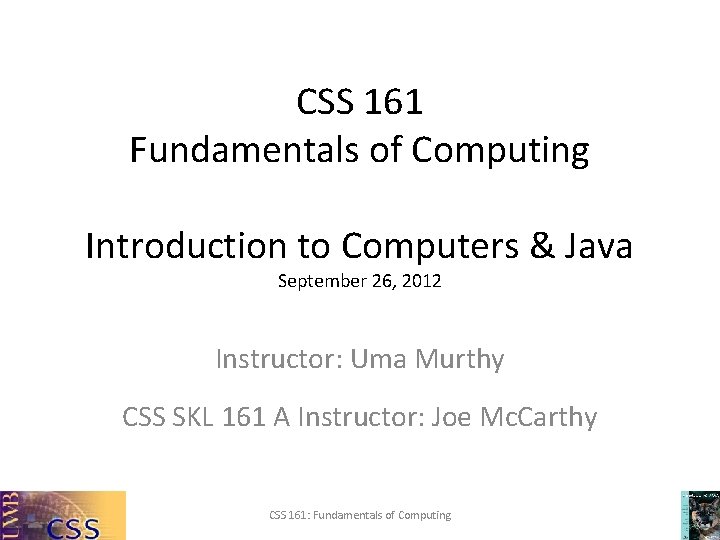 CSS 161
Fundamentals of Computing

Introduction to Computers & Java
September 26, 2012

Instructor: Uma Murthy

CSS SKL 161 A Instructor: Joe McCarthy

UWB CSS

CSS 161: Fundamentals of Computing